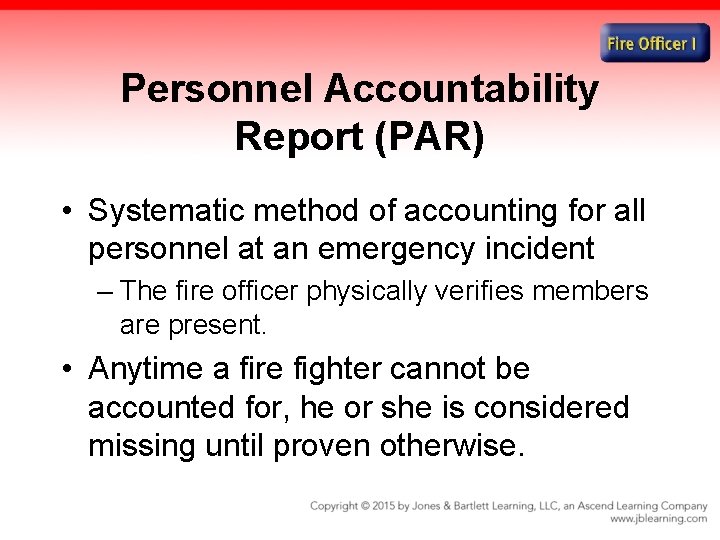 Fire Officer I

Personnel Accountability Report (PAR)

• Systematic method of accounting for all personnel at an emergency incident

– The fire officer physically verifies members are present.

• Anytime a fire fighter cannot be accounted for, he or she is considered missing until proven otherwise.

Copyright © 2015 by Jones & Bartlett Learning, LLC, an Ascend Learning Company
www.jblearning.com